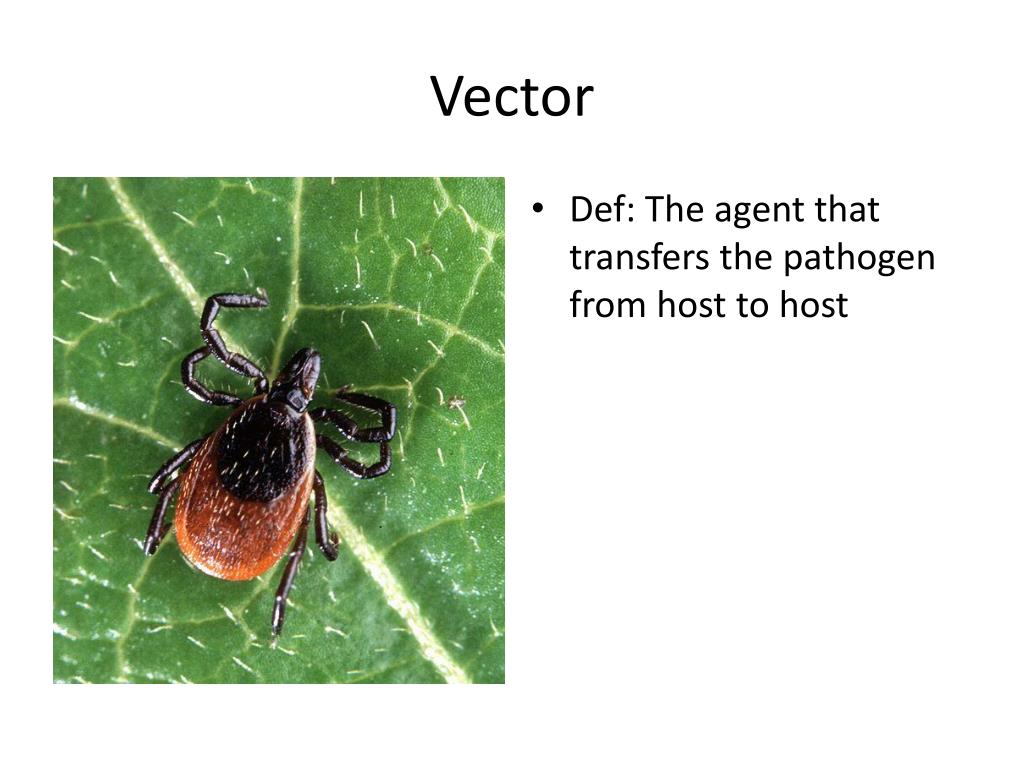 Vector

• Def: The agent that transfers the pathogen from host to host